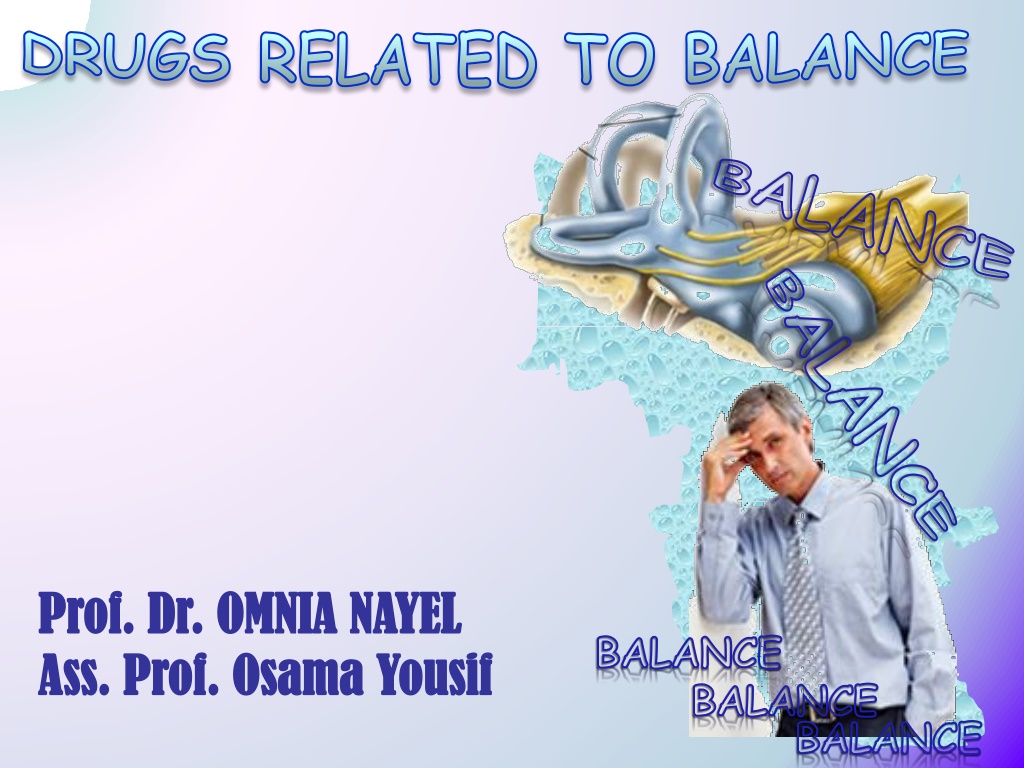 DRUGS RELATED TO BALANCE

BALANCE
BALANCE

Prof. Dr. OMNIA NAYEL
Ass. Prof. Osama Yousif

BALANCE
BALANCE
BALANCE